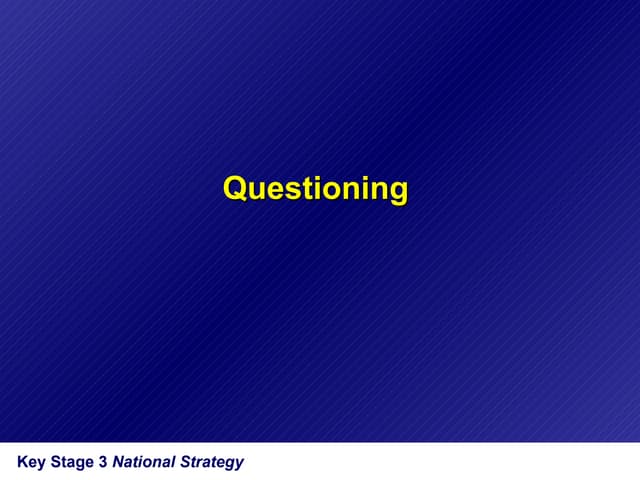 Questioning

Key Stage 3 National Strategy